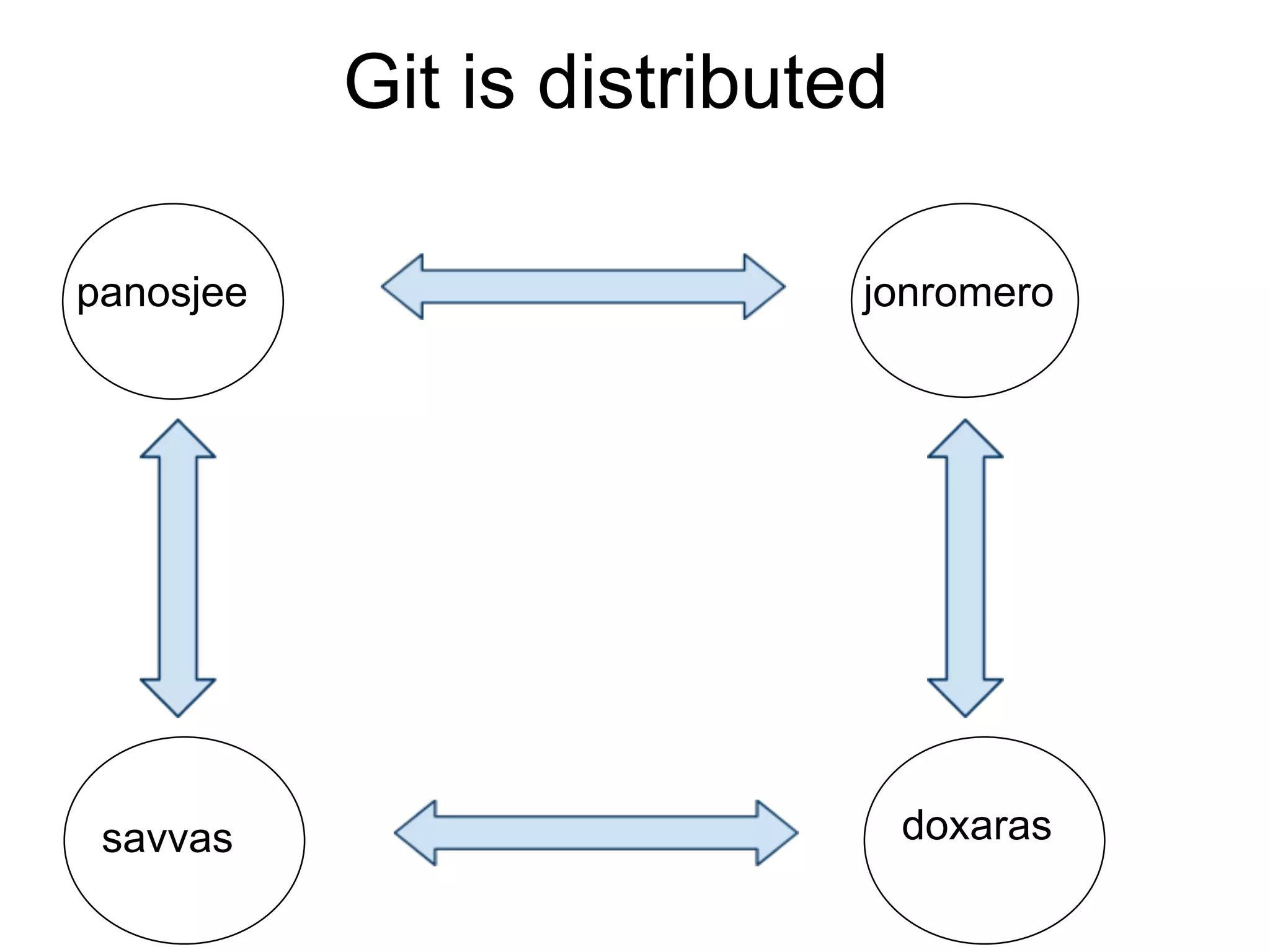 Git is distributed

panosjee

jonromero

savvas

doxaras